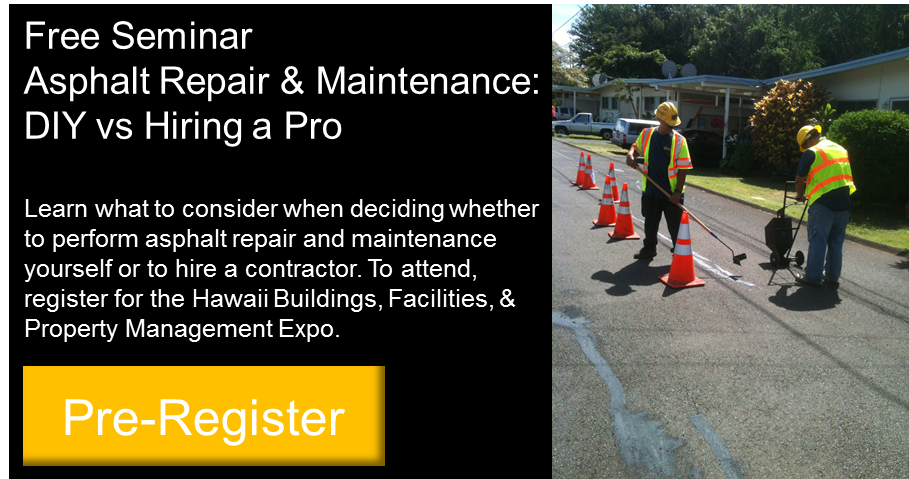 Free Seminar
Asphalt Repair & Maintenance:
DIY vs Hiring a Pro

Learn what to consider when deciding whether to perform asphalt repair and maintenance yourself or to hire a contractor. To attend, register for the Hawaii Buildings, Facilities, & Property Management Expo.

Pre-Register